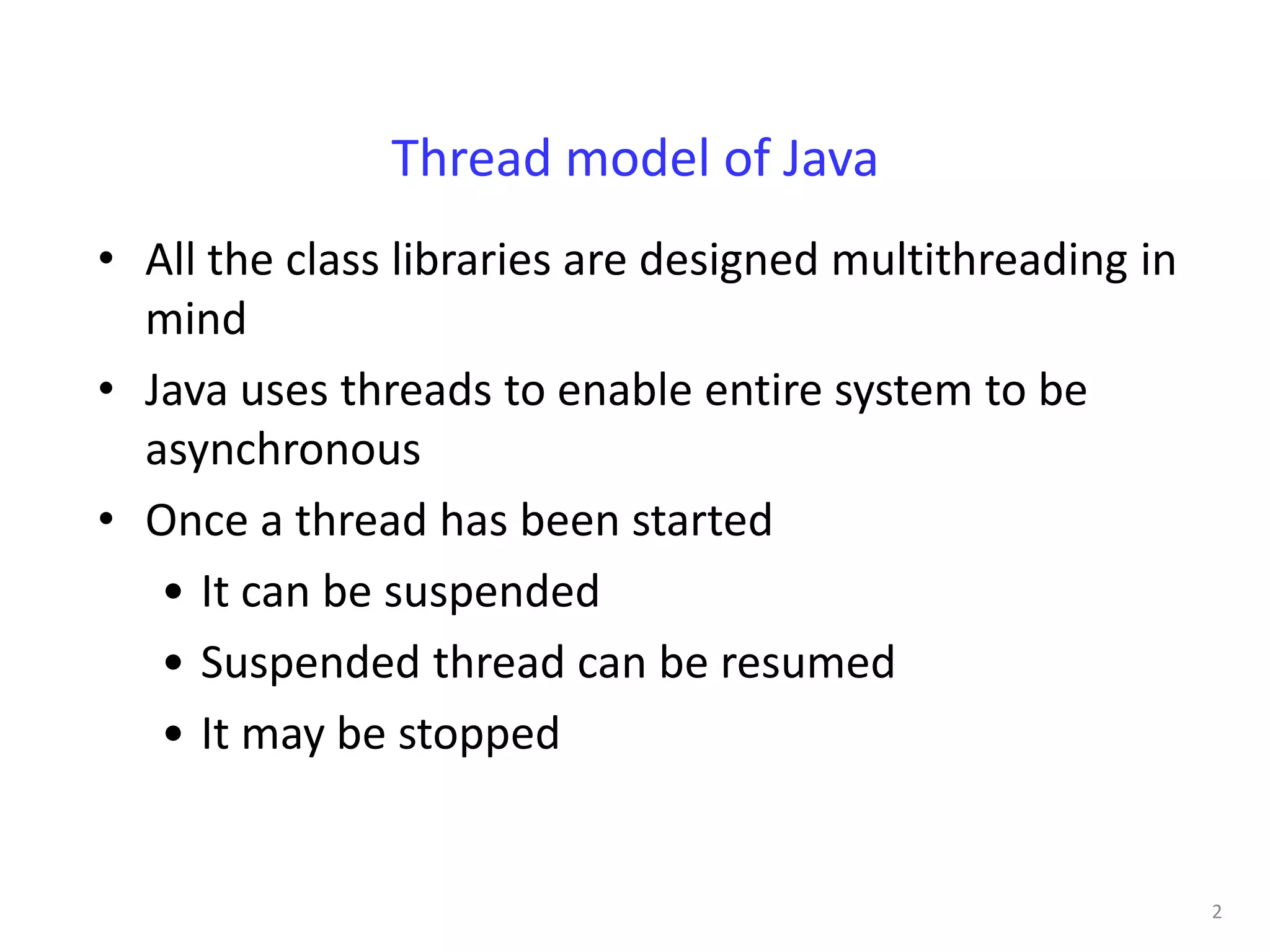 Thread model of Java

• All the class libraries are designed multithreading in mind
• Java uses threads to enable entire system to be asynchronous
• Once a thread has been started
  • It can be suspended
  • Suspended thread can be resumed
  • It may be stopped

2